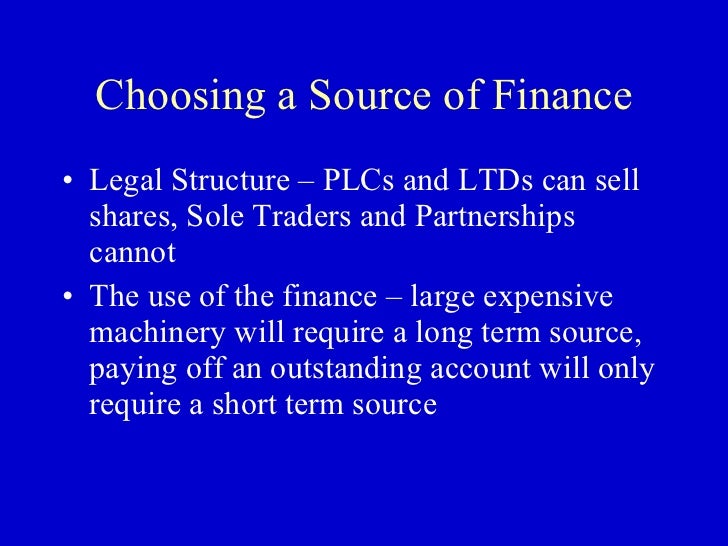 Choosing a Source of Finance

• Legal Structure – PLCs and LTDs can sell shares, Sole Traders and Partnerships cannot

• The use of the finance – large expensive machinery will require a long term source, paying off an outstanding account will only require a short term source